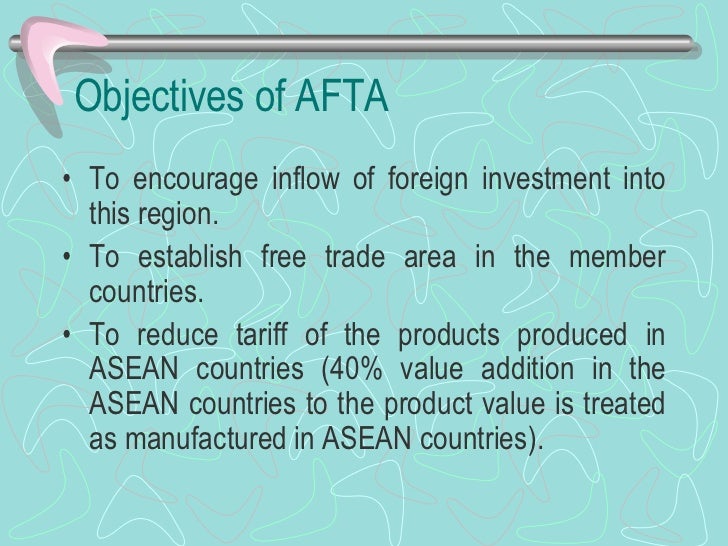 Objectives of AFTA

• To encourage inflow of foreign investment into this region.

• To establish free trade area in the member countries.

• To reduce tariff of the products produced in ASEAN countries (40% value addition in the ASEAN countries to the product value is treated as manufactured in ASEAN countries).